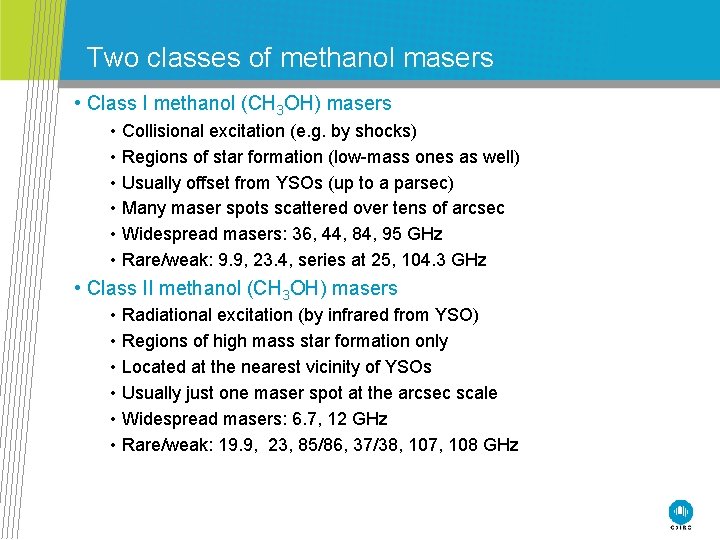 Two classes of methanol masers

• Class I methanol ($CH_3OH$) masers
  • Collisional excitation (e.g. by shocks)
  • Regions of star formation (low-mass ones as well)
  • Usually offset from YSOs (up to a parsec)
  • Many maser spots scattered over tens of arcsec
  • Widespread masers: 36, 44, 84, 95 GHz
  • Rare/weak: 9.9, 23.4, series at 25, 104.3 GHz
• Class II methanol ($CH_3OH$) masers
  • Radiational excitation (by infrared from YSO)
  • Regions of high mass star formation only
  • Located at the nearest vicinity of YSOs
  • Usually just one maser spot at the arcsec scale
  • Widespread masers: 6.7, 12 GHz
  • Rare/weak: 19.9, 23, 85/86, 37/38, 107, 108 GHz

CSIRO